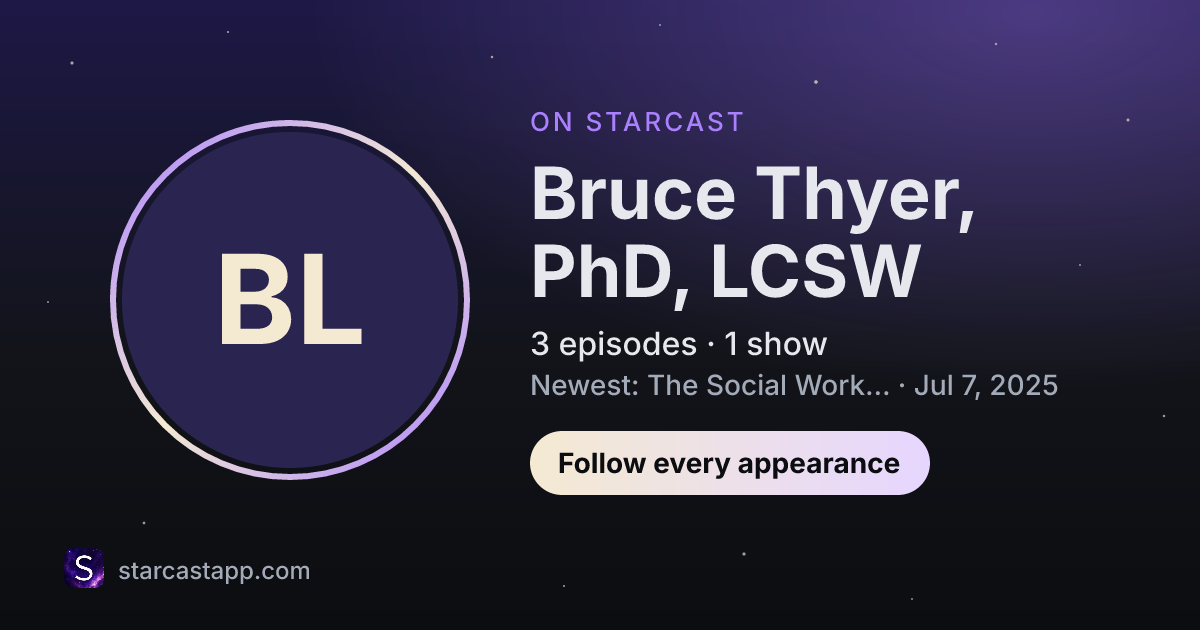 BL

ON STARCAST

Bruce Thyer, PhD, LCSW

3 episodes · 1 show

Newest: The Social Work... · Jul 7, 2025

Follow every appearance

S

starcastapp.com